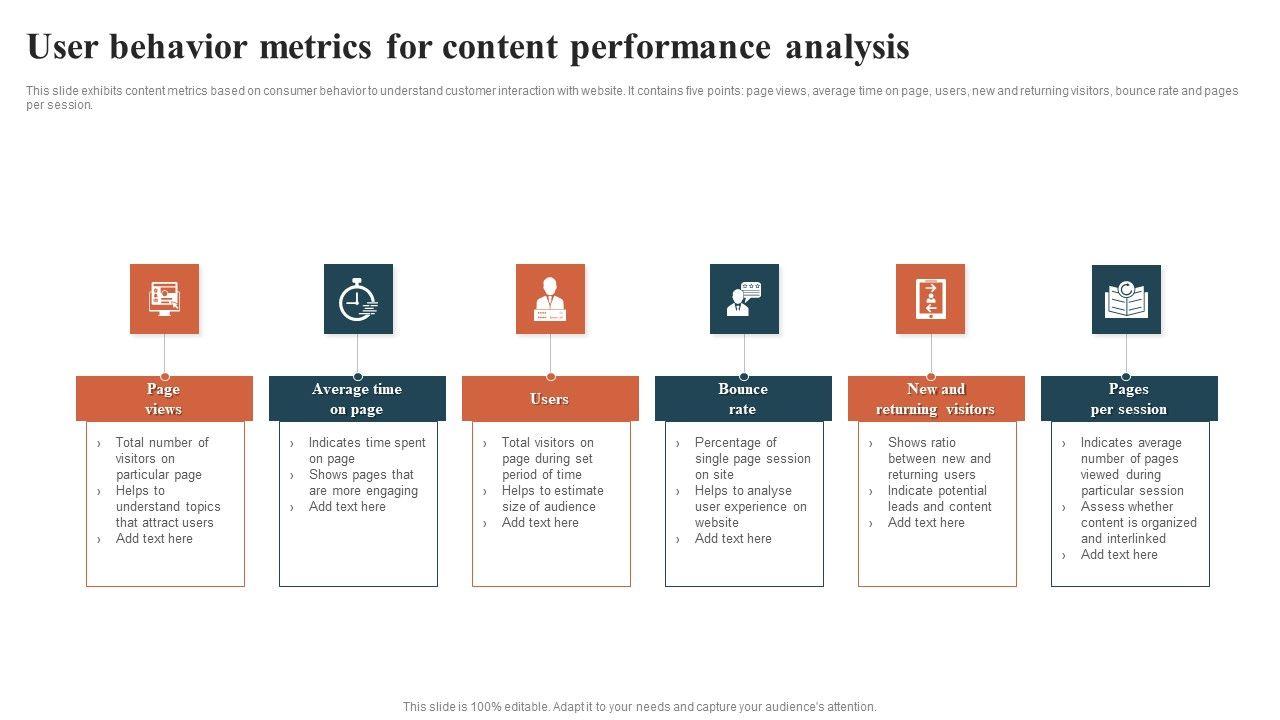 User behavior metrics for content performance analysis

This slide exhibits content metrics based on consumer behavior to understand customer interaction with website. It contains five points: page views, average time on page, users, new and returning visitors, bounce rate and pages per session.

Page views

› Total number of visitors on particular page
› Helps to understand topics that attract users
› Add text here

Average time on page

› Indicates time spent on page
› Shows pages that are more engaging
› Add text here

Users

› Total visitors on page during set period of time
› Helps to estimate size of audience
› Add text here

Bounce rate

› Percentage of single page session on site
› Helps to analyse user experience on website
› Add text here

New and returning visitors

› Shows ratio between new and returning users
› Indicate potential leads and content
› Add text here

Pages per session

› Indicates average number of pages viewed during particular session
› Assess whether content is organized and interlinked
› Add text here

This slide is 100% editable. Adapt it to your needs and capture your audience's attention.